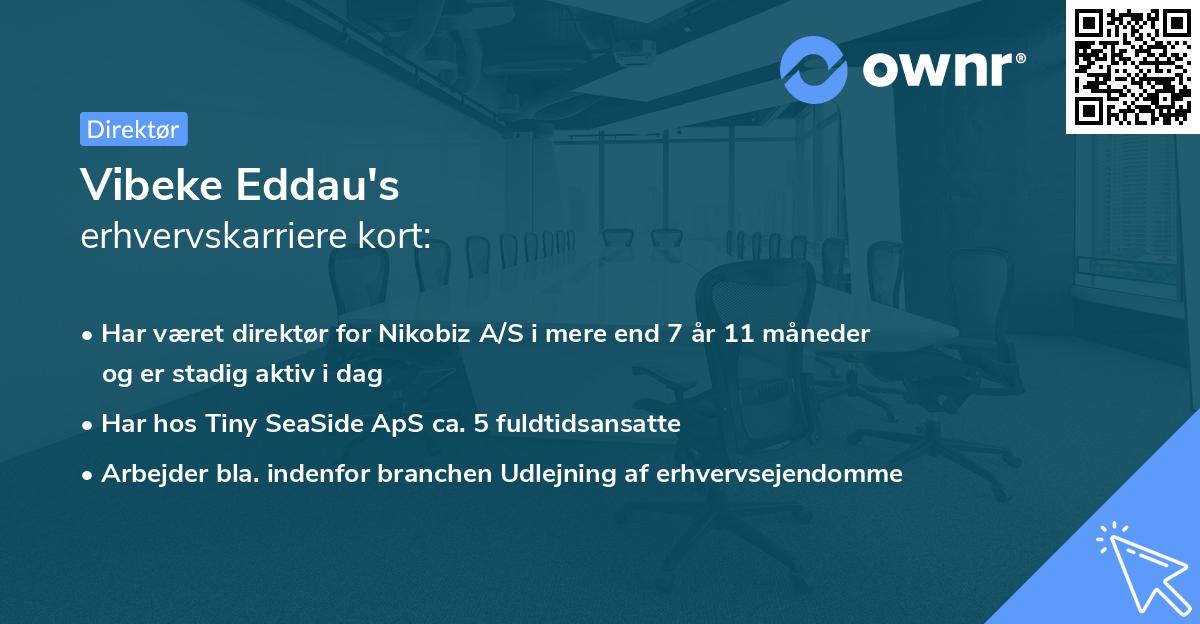 ownr®

Direktør

Vibeke Eddau's
erhvervskarriere kort:

• Har været direktør for Nikobiz A/S i mere end 7 år 11 måneder og er stadig aktiv i dag
• Har hos Tiny SeaSide ApS ca. 5 fuldtidsansatte
• Arbejder bla. indenfor branchen Udlejning af erhvervsejendomme